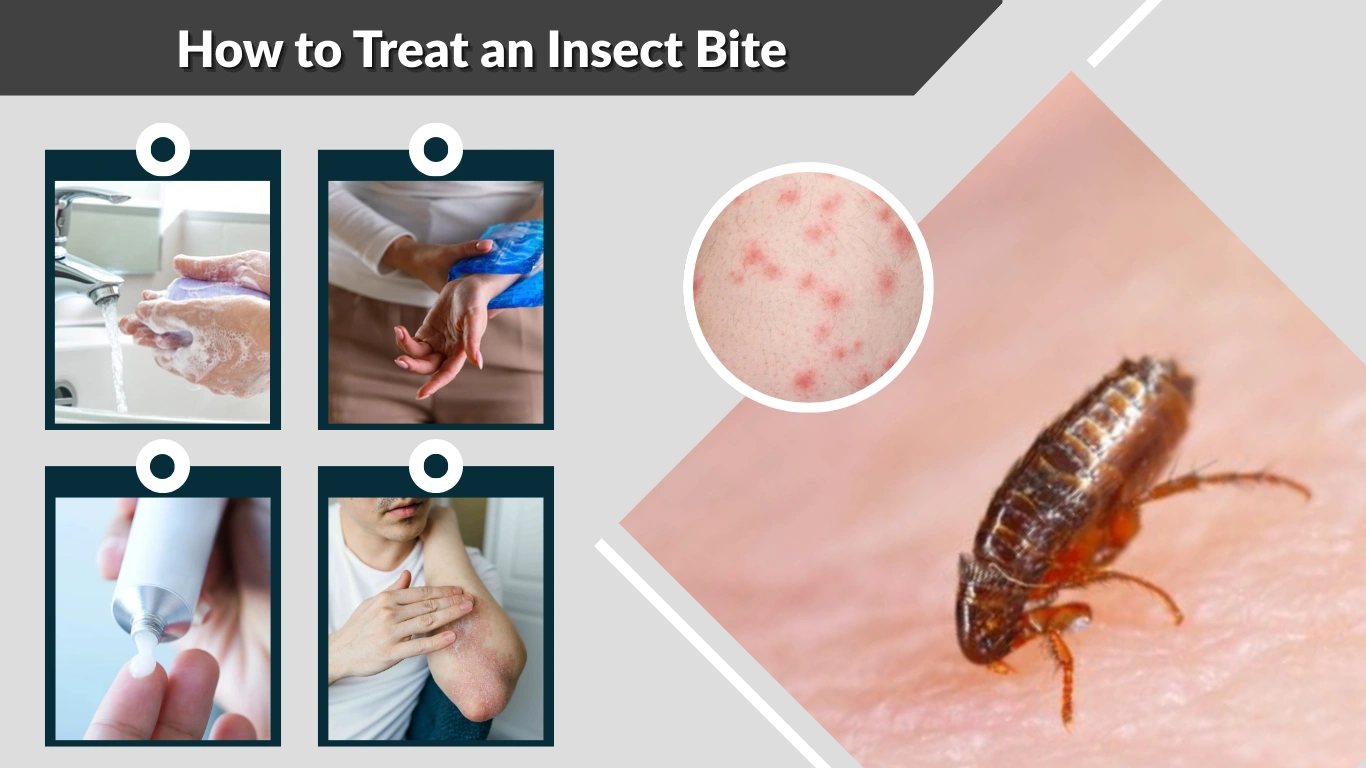 How to Treat an Insect Bite